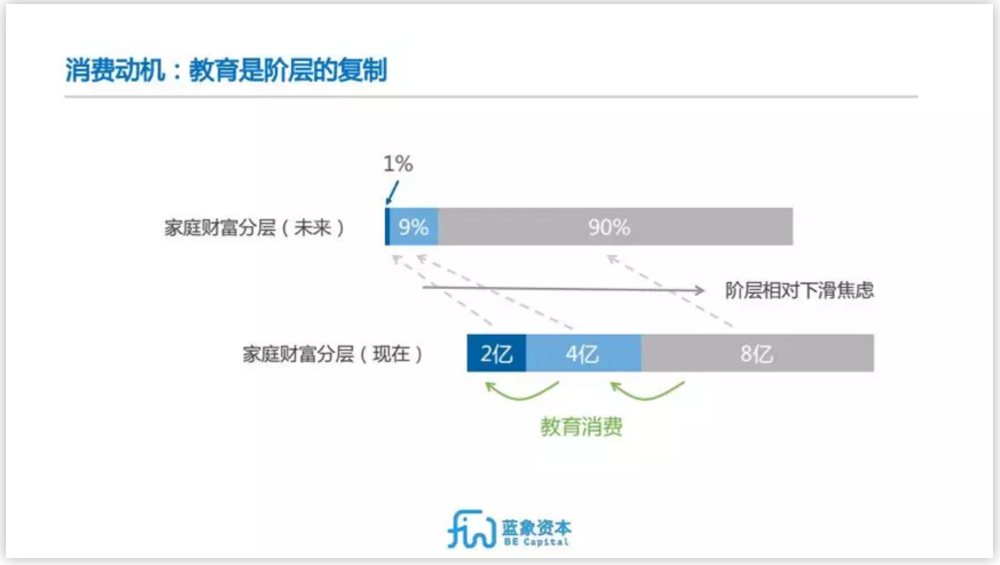 消费动机：教育是阶层的复制

1%

家庭财富分层（未来）

9%

90%

阶层相对下滑焦虑

家庭财富分层（现在）

2亿

4亿

8亿

教育消费

蓝象资本
BE Capital